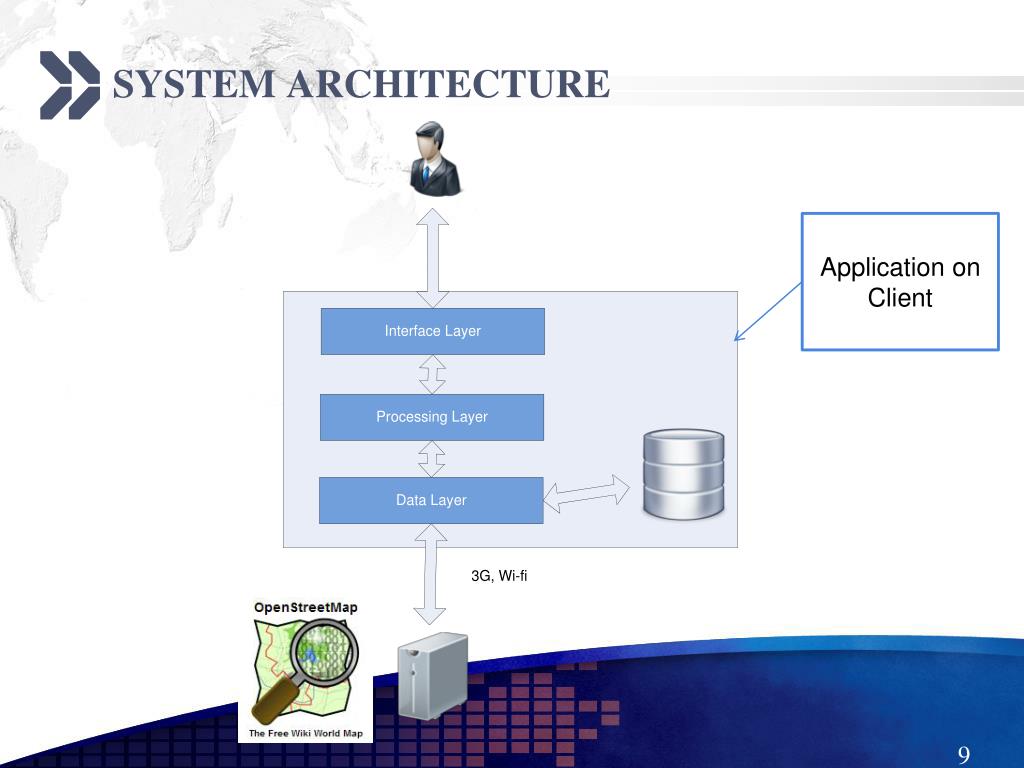 SYSTEM ARCHITECTURE

Application on Client

Interface Layer

Processing Layer

Data Layer

3G, Wi-fi

OpenStreetMap

The Free Wiki World Map

9